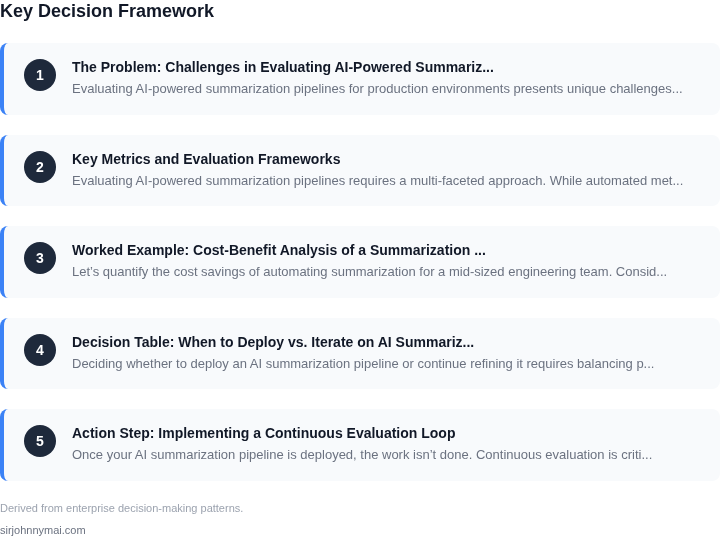 Key Decision Framework

1

The Problem: Challenges in Evaluating AI-Powered Summariz...

Evaluating AI-powered summarization pipelines for production environments presents unique challenges...

2

Key Metrics and Evaluation Frameworks

Evaluating AI-powered summarization pipelines requires a multi-faceted approach. While automated met...

3

Worked Example: Cost-Benefit Analysis of a Summarization ...

Let's quantify the cost savings of automating summarization for a mid-sized engineering team. Consid...

4

Decision Table: When to Deploy vs. Iterate on AI Summariz...

Deciding whether to deploy an AI summarization pipeline or continue refining it requires balancing p...

5

Action Step: Implementing a Continuous Evaluation Loop

Once your AI summarization pipeline is deployed, the work isn't done. Continuous evaluation is criti...

Derived from enterprise decision-making patterns.

sirjohnnymai.com